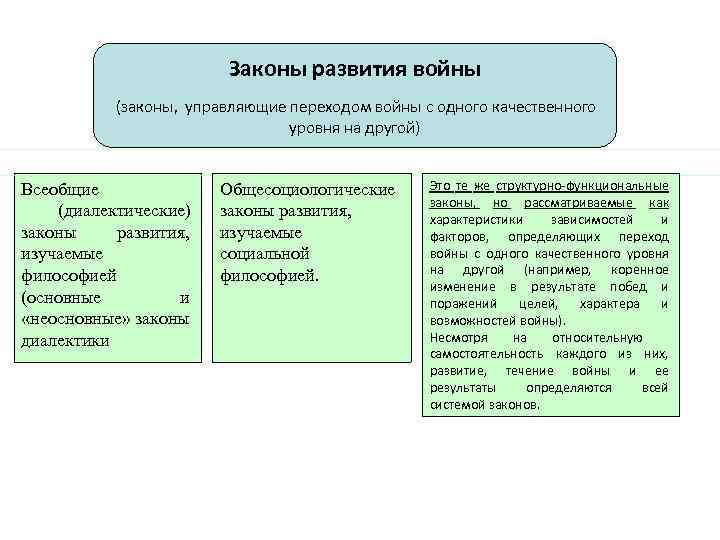 Законы развития войны

(законы, управляющие переходом войны с одного качественного уровня на другой)

Всеобщие (диалектические) законы развития, изучаемые философией (основные и «неосновные» законы диалектики

Общесоциологические законы развития, изучаемые социальной философией.

Это те же структурно-функциональные законы, но рассматриваемые как характеристики зависимостей и факторов, определяющих переход войны с одного качественного уровня на другой (например, коренное изменение в результате побед и поражений целей, характера и возможностей войны).
Несмотря на относительную самостоятельность каждого из них, развитие, течение войны и ее результаты определяются всей системой законов.